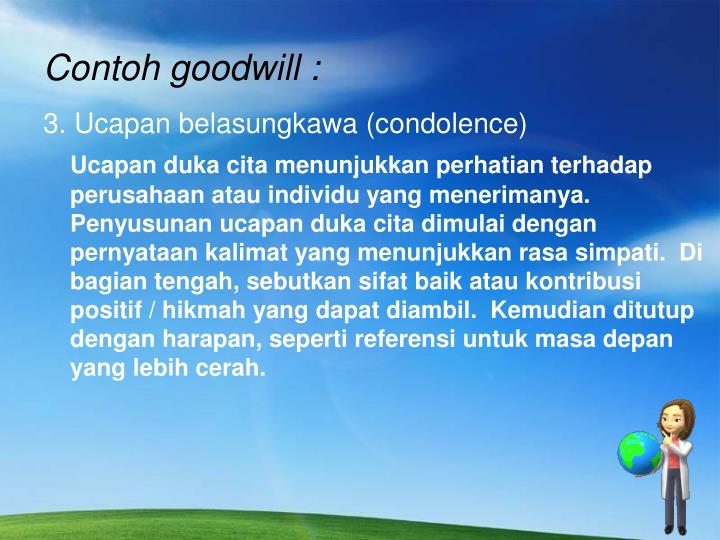 Contoh goodwill :

3. Ucapan belasungkawa (condolence)

Ucapan duka cita menunjukkan perhatian terhadap perusahaan atau individu yang menerimanya. Penyusunan ucapan duka cita dimulai dengan pernyataan kalimat yang menunjukkan rasa simpati. Di bagian tengah, sebutkan sifat baik atau kontribusi positif / hikmah yang dapat diambil. Kemudian ditutup dengan harapan, seperti referensi untuk masa depan yang lebih cerah.